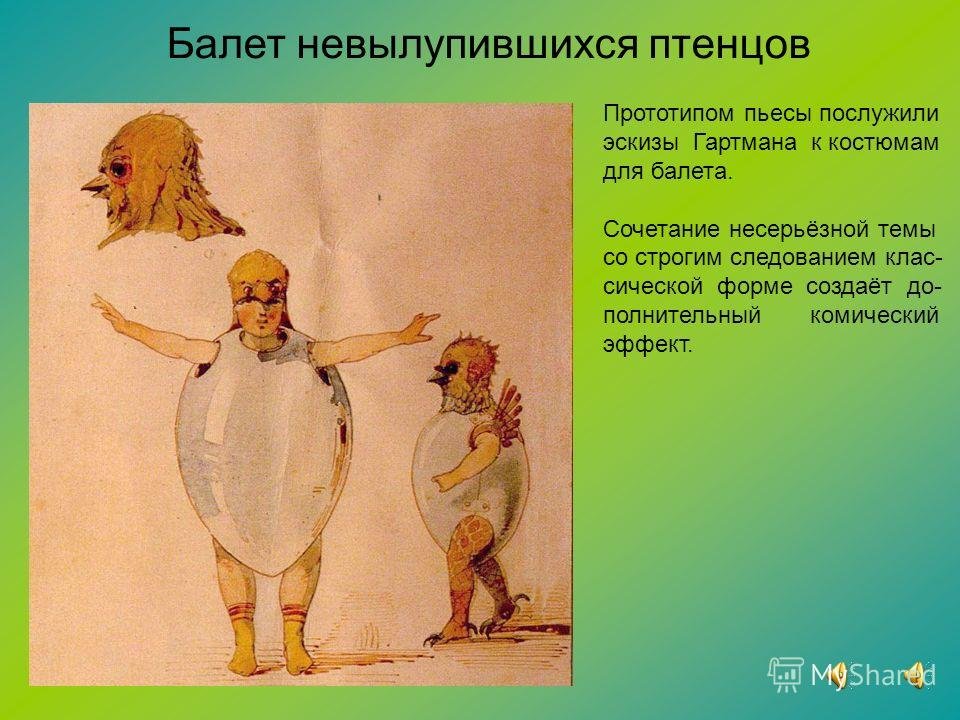 Балет невылупившихся птенцов

Прототипом пьесы послужили эскизы Гартмана к костюмам для балета.

Сочетание несерьёзной темы со строгим следованием классической форме создаёт дополнительный комический эффект.

MyShared